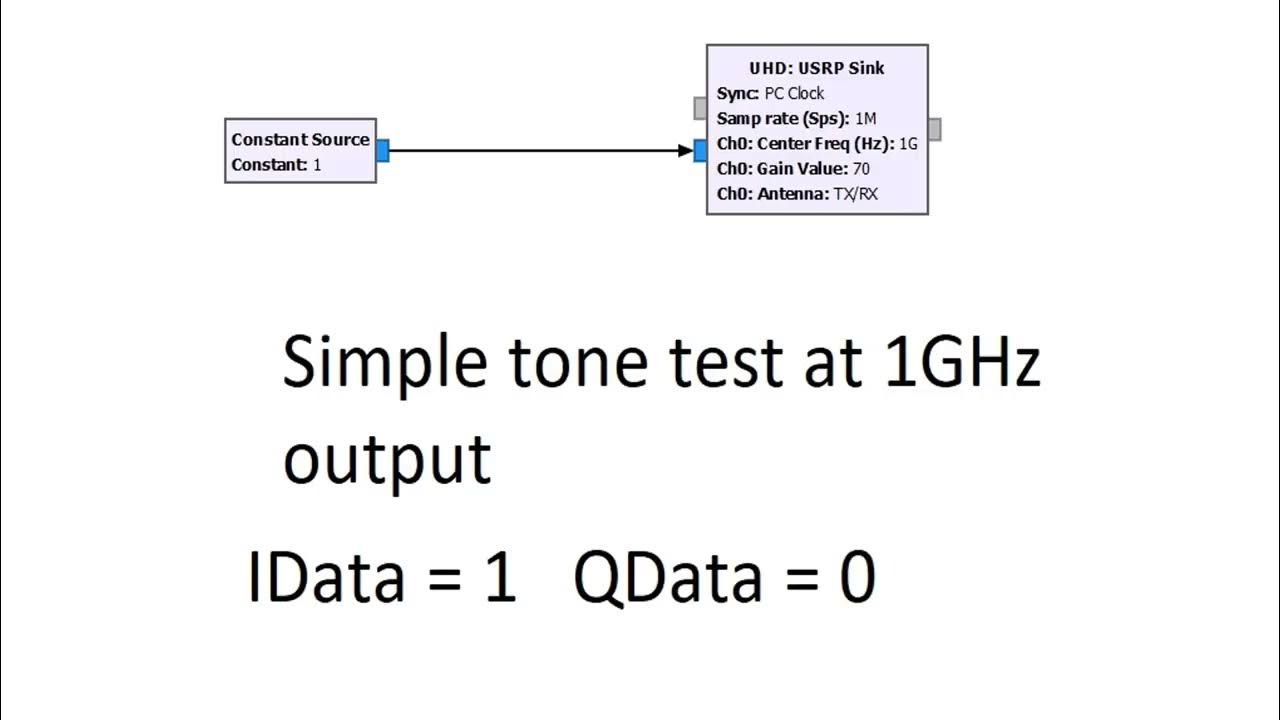 Constant Source
Constant: 1

UHD: USRP Sink
Sync: PC Clock
Samp rate (Sps): 1M
Ch0: Center Freq (Hz): 1G
Ch0: Gain Value: 70
Ch0: Antenna: TX/RX

Simple tone test at 1GHz output

IData = 1 QData = 0